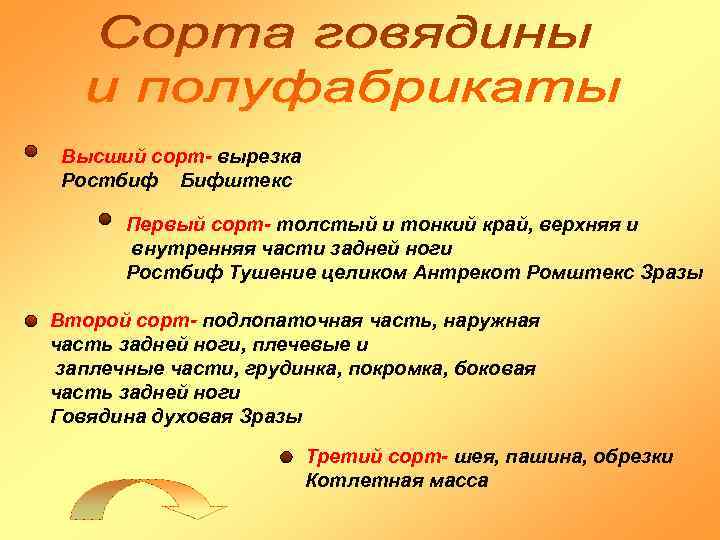 Сорта говядины и полуфабрикаты

Высший сорт- вырезка
Ростбиф Бифштекс

Первый сорт- толстый и тонкий край, верхняя и внутренняя части задней ноги
Ростбиф Тушение целиком Антрекот Ромштекс Зразы

Второй сорт- подлопаточная часть, наружная часть задней ноги, плечевые и заплечные части, грудинка, покромка, боковая часть задней ноги
Говядина духовая Зразы

Третий сорт- шея, пашина, обрезки
Котлетная масса